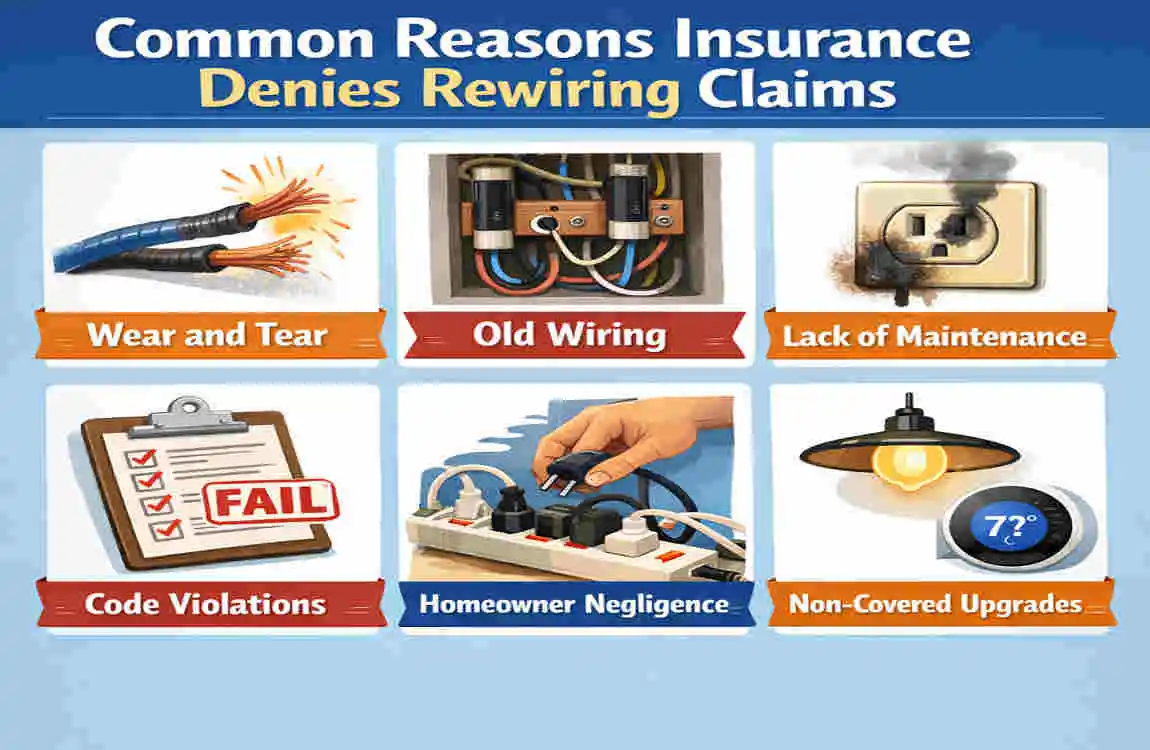 Common Reasons Insurance Denies Rewiring Claims

Wear and Tear

Old Wiring

Lack of Maintenance

FAIL

Code Violations

Homeowner Negligence

7?°

Non-Covered Upgrades